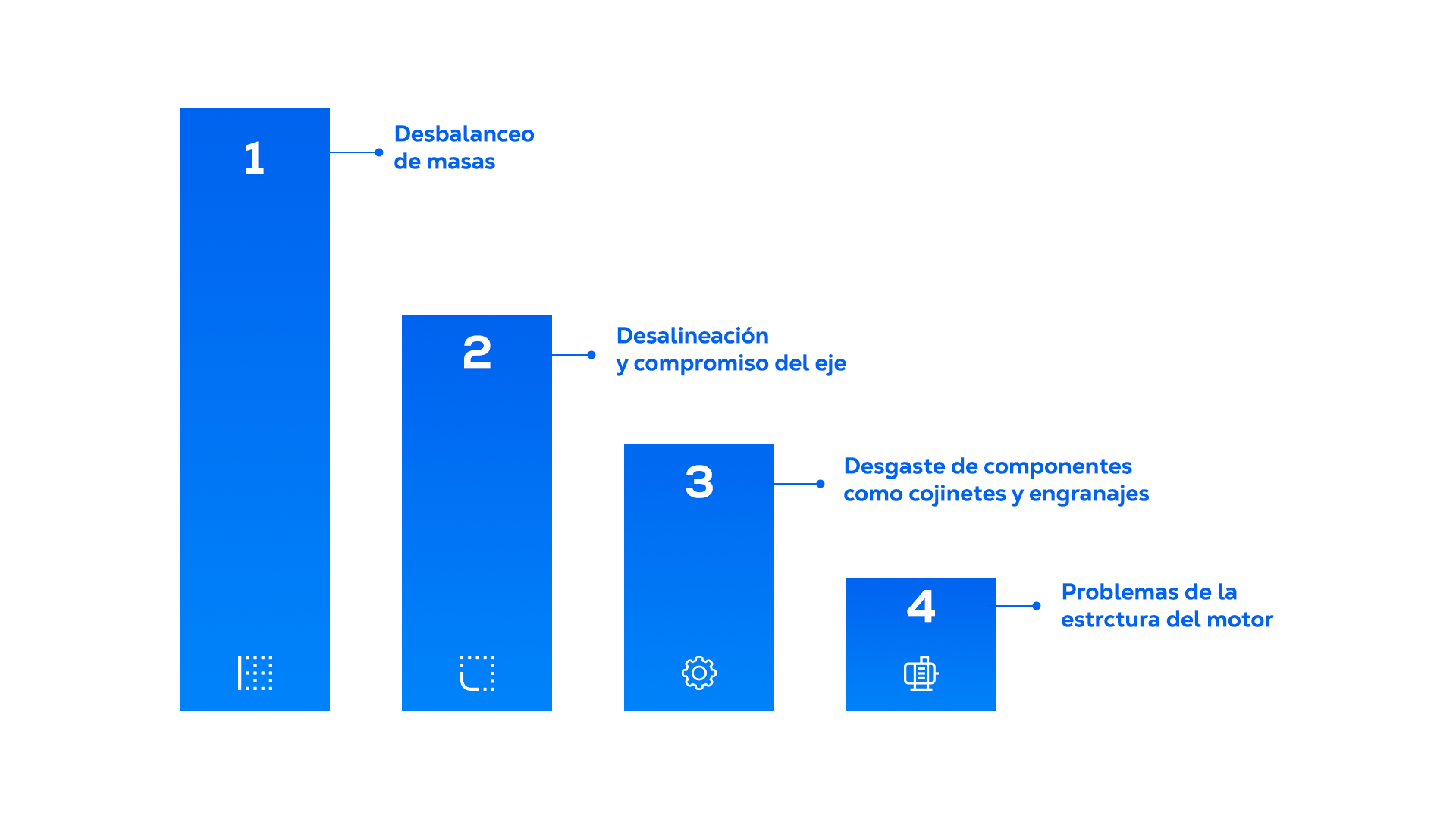 1

Desbalanceo de masas

2

Desalineación y compromiso del eje

3

Desgaste de componentes como cojinetes y engranajes

4

Problemas de la estrctura del motor